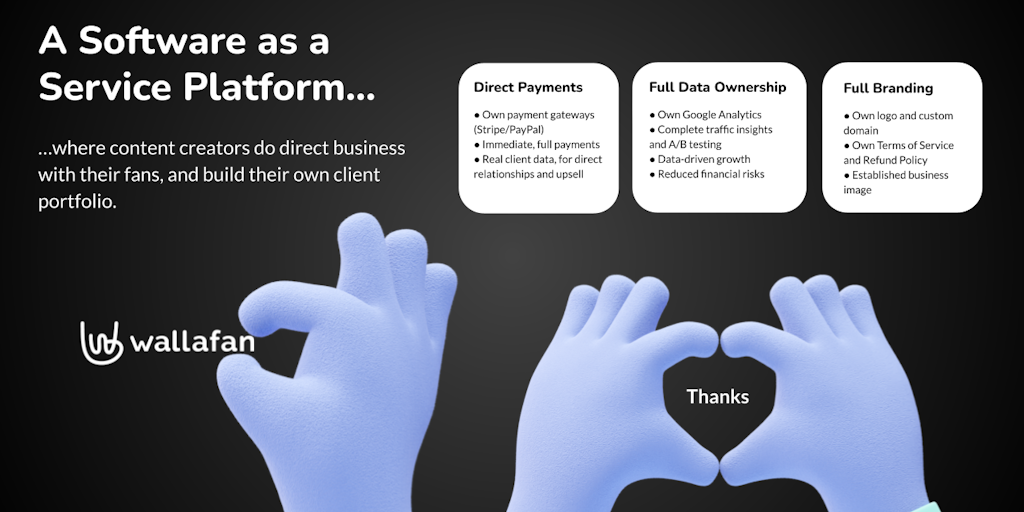 A Software as a Service Platform...

...where content creators do direct business with their fans, and build their own client portfolio.

Direct Payments

● Own payment gateways (Stripe/PayPal)
● Immediate, full payments
● Real client data, for direct relationships and upsell

Full Data Ownership

● Own Google Analytics
● Complete traffic insights and A/B testing
● Data-driven growth
● Reduced financial risks

Full Branding

● Own logo and custom domain
● Own Terms of Service and Refund Policy
● Established business image

wallafan

Thanks